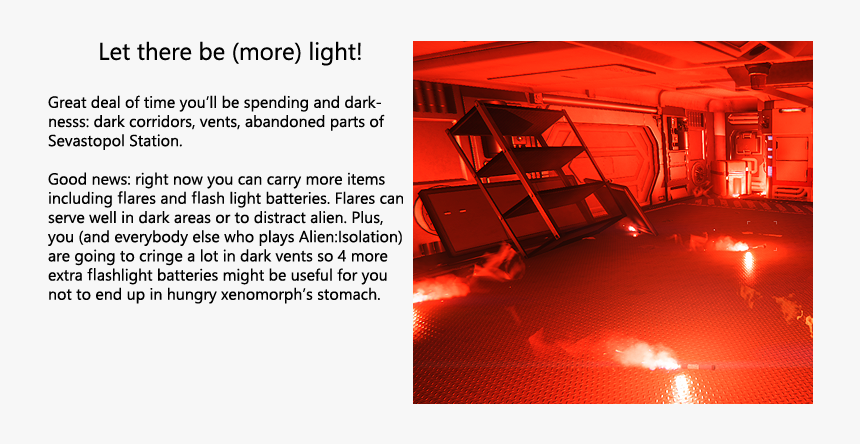 Let there be (more) light!

Great deal of time you'll be spending and darknesss: dark corridors, vents, abandoned parts of Sevastopol Station.

Good news: right now you can carry more items including flares and flash light batteries. Flares can serve well in dark areas or to distract alien. Plus, you (and everybody else who plays Alien:Isolation) are going to cringe a lot in dark vents so 4 more extra flashlight batteries might be useful for you not to end up in hungry xenomorph's stomach.